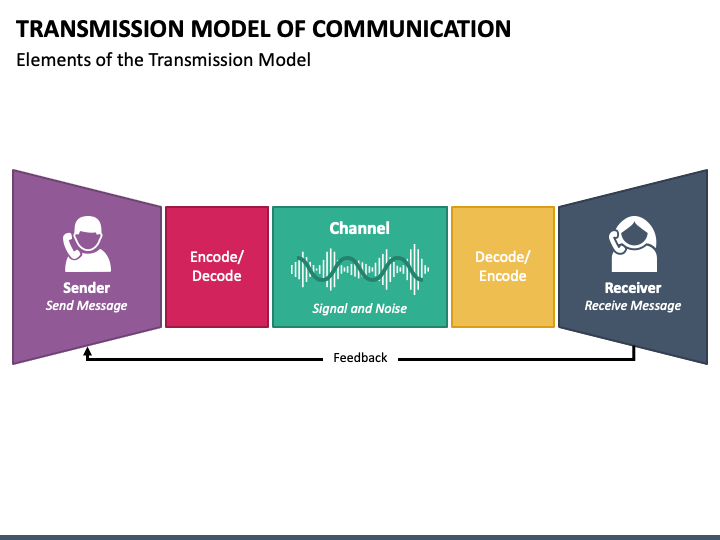 TRANSMISSION MODEL OF COMMUNICATION

Elements of the Transmission Model

Sender
Send Message

Encode/
Decode

Channel

Signal and Noise

Decode/
Encode

Receiver
Receive Message

Feedback